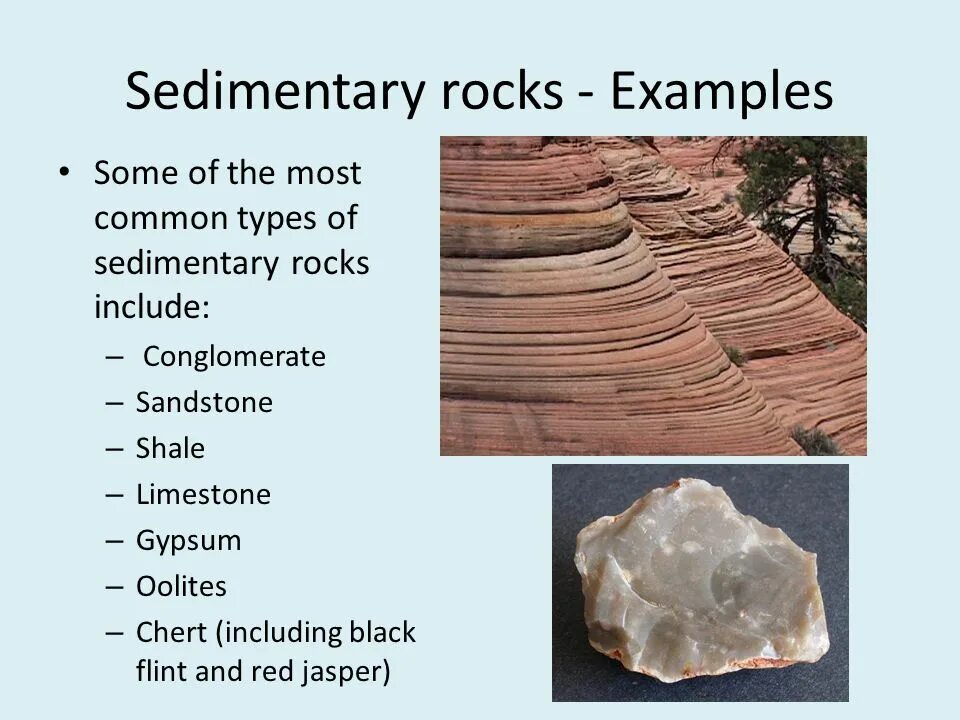 Sedimentary rocks - Examples

• Some of the most common types of sedimentary rocks include:
– Conglomerate
– Sandstone
– Shale
– Limestone
– Gypsum
– Oolites
– Chert (including black flint and red jasper)